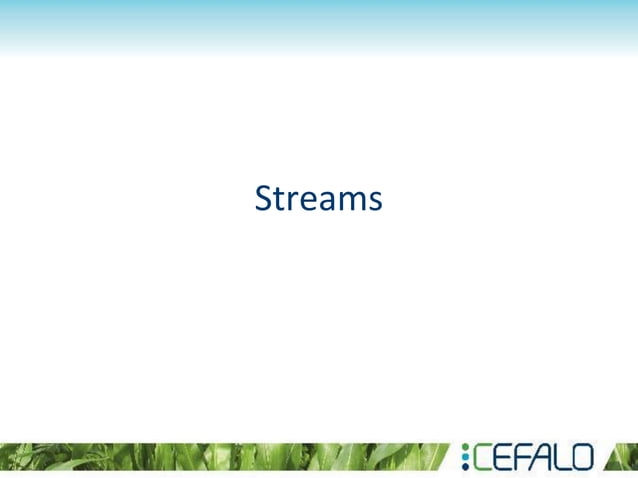 Streams

CEFALO